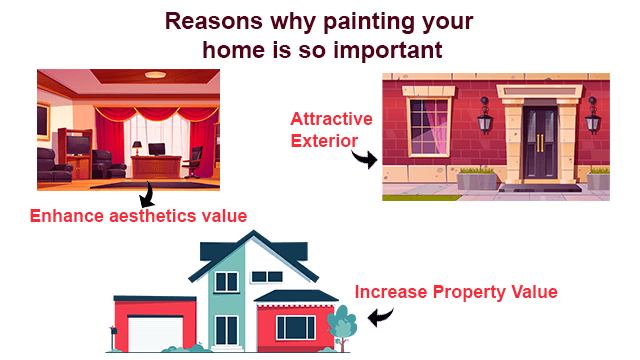 Reasons why painting your home is so important

Attractive Exterior

Enhance aesthetics value

Increase Property Value